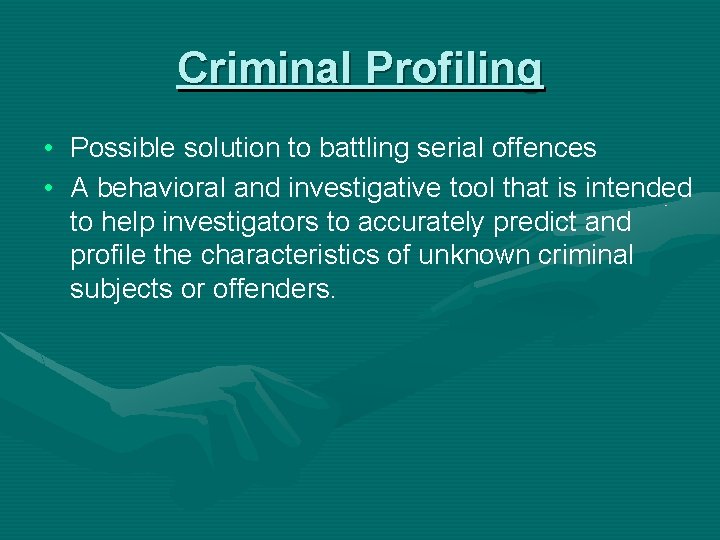 Criminal Profiling

• Possible solution to battling serial offences
• A behavioral and investigative tool that is intended to help investigators to accurately predict and profile the characteristics of unknown criminal subjects or offenders.